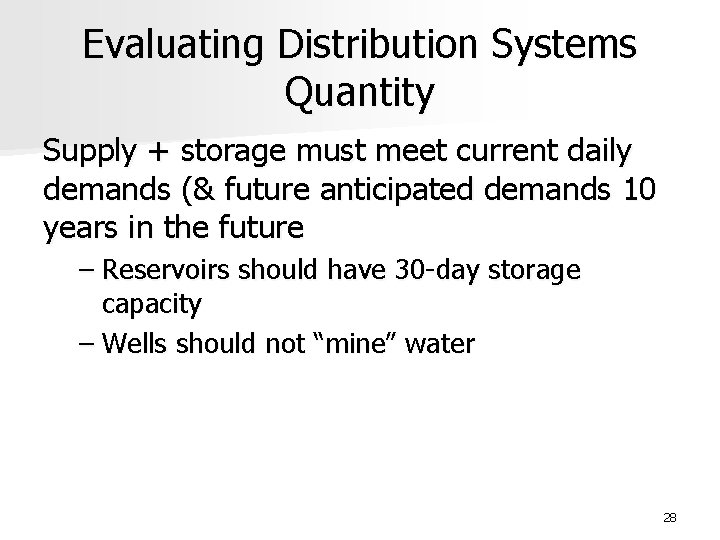 Evaluating Distribution Systems Quantity

Supply + storage must meet current daily demands (& future anticipated demands 10 years in the future

– Reservoirs should have 30-day storage capacity

– Wells should not “mine” water

28